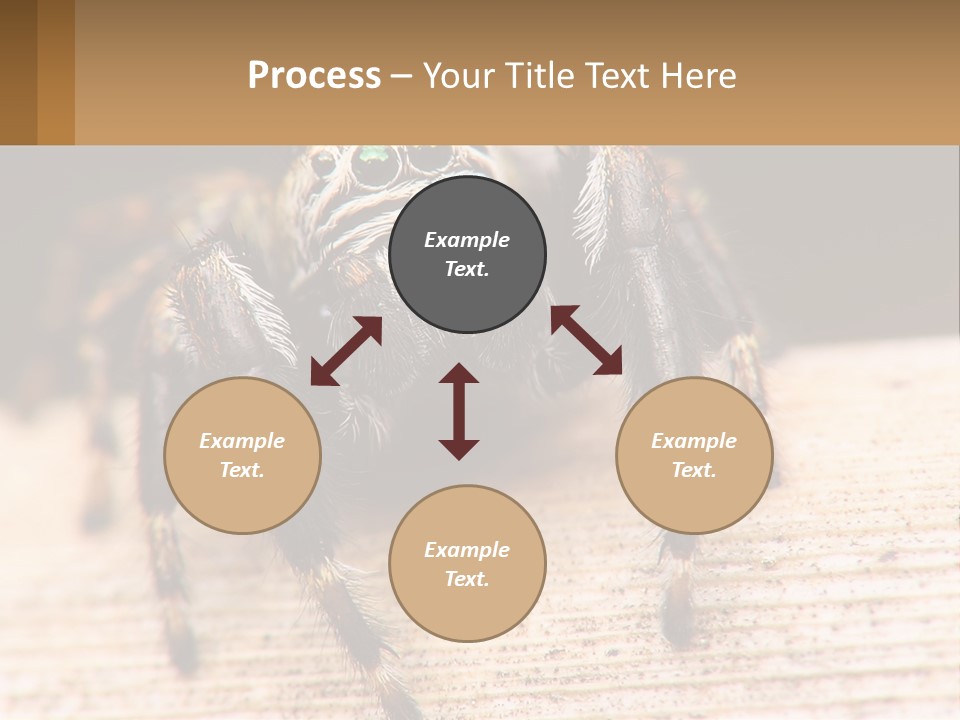 Process – Your Title Text Here

Example Text.

Example Text.

Example Text.

Example Text.